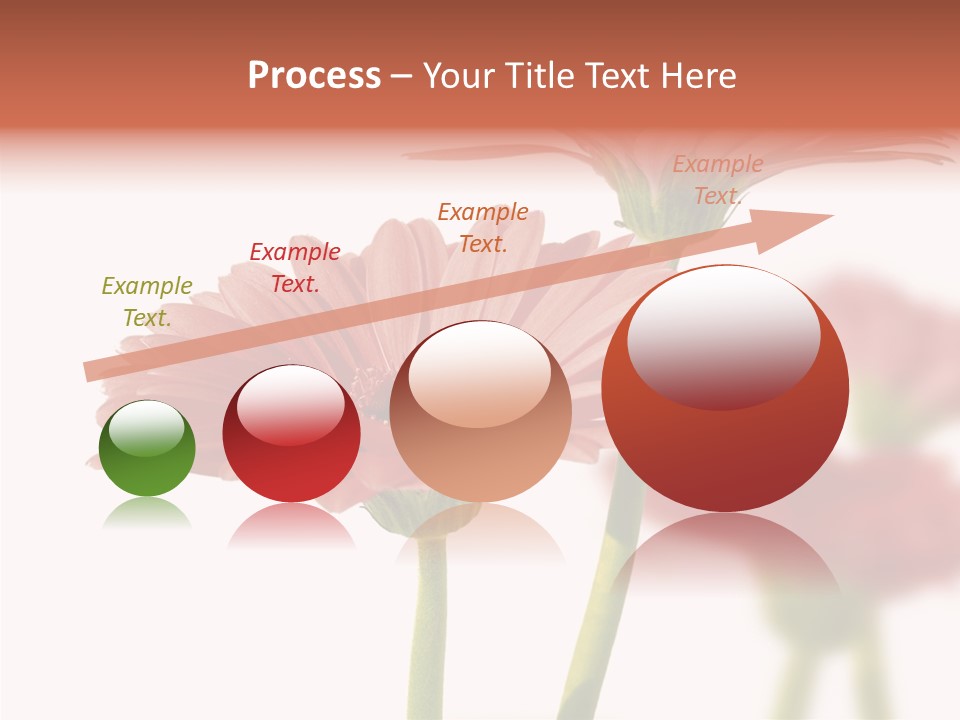 Process – Your Title Text Here

Example Text.

Example Text.

Example Text.

Example Text.